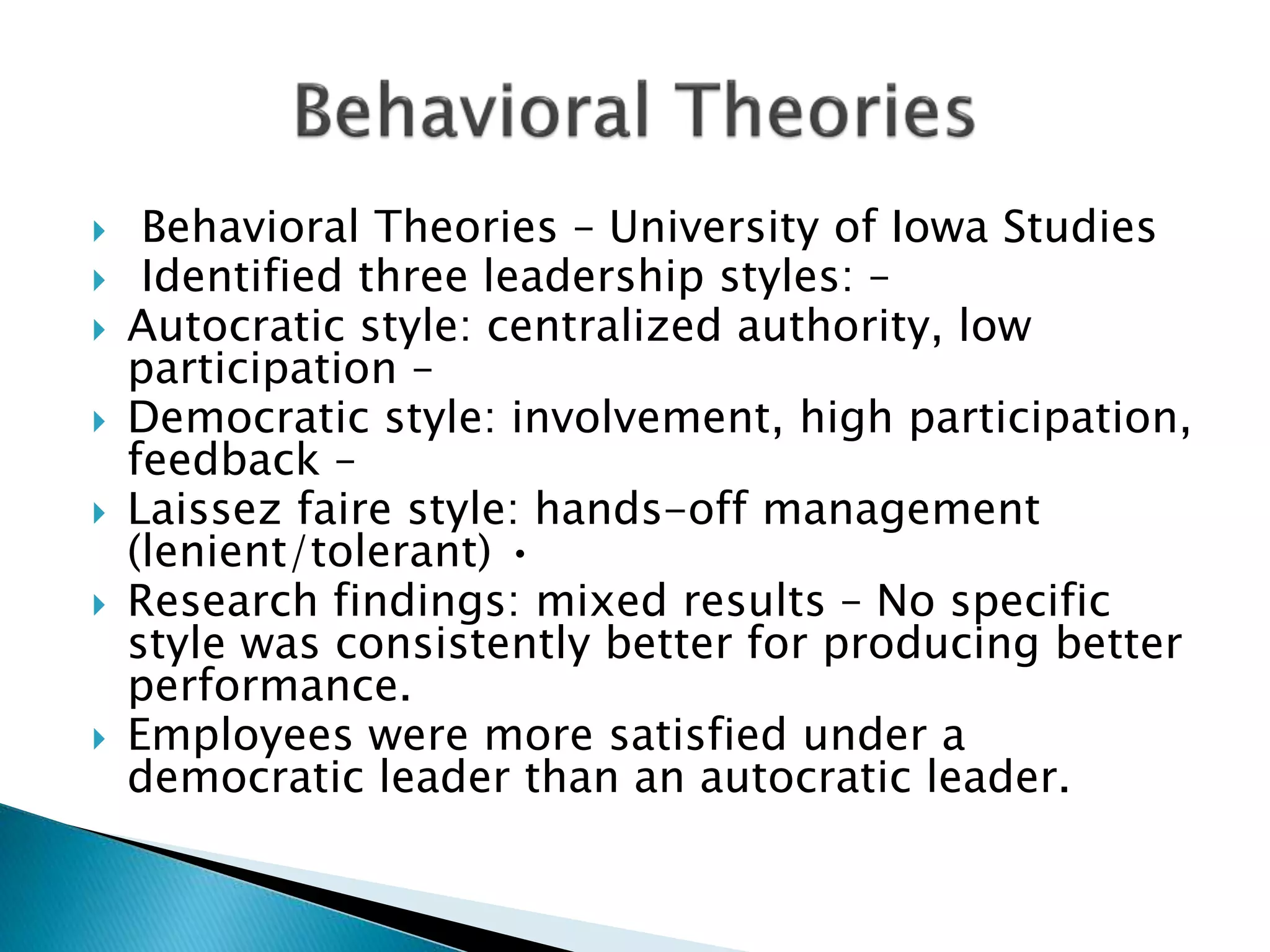 Behavioral Theories

Behavioral Theories – University of Iowa Studies

Identified three leadership styles: –

Autocratic style: centralized authority, low participation –

Democratic style: involvement, high participation, feedback –

Laissez faire style: hands-off management (lenient/tolerant) •

Research findings: mixed results – No specific style was consistently better for producing better performance.

Employees were more satisfied under a democratic leader than an autocratic leader.